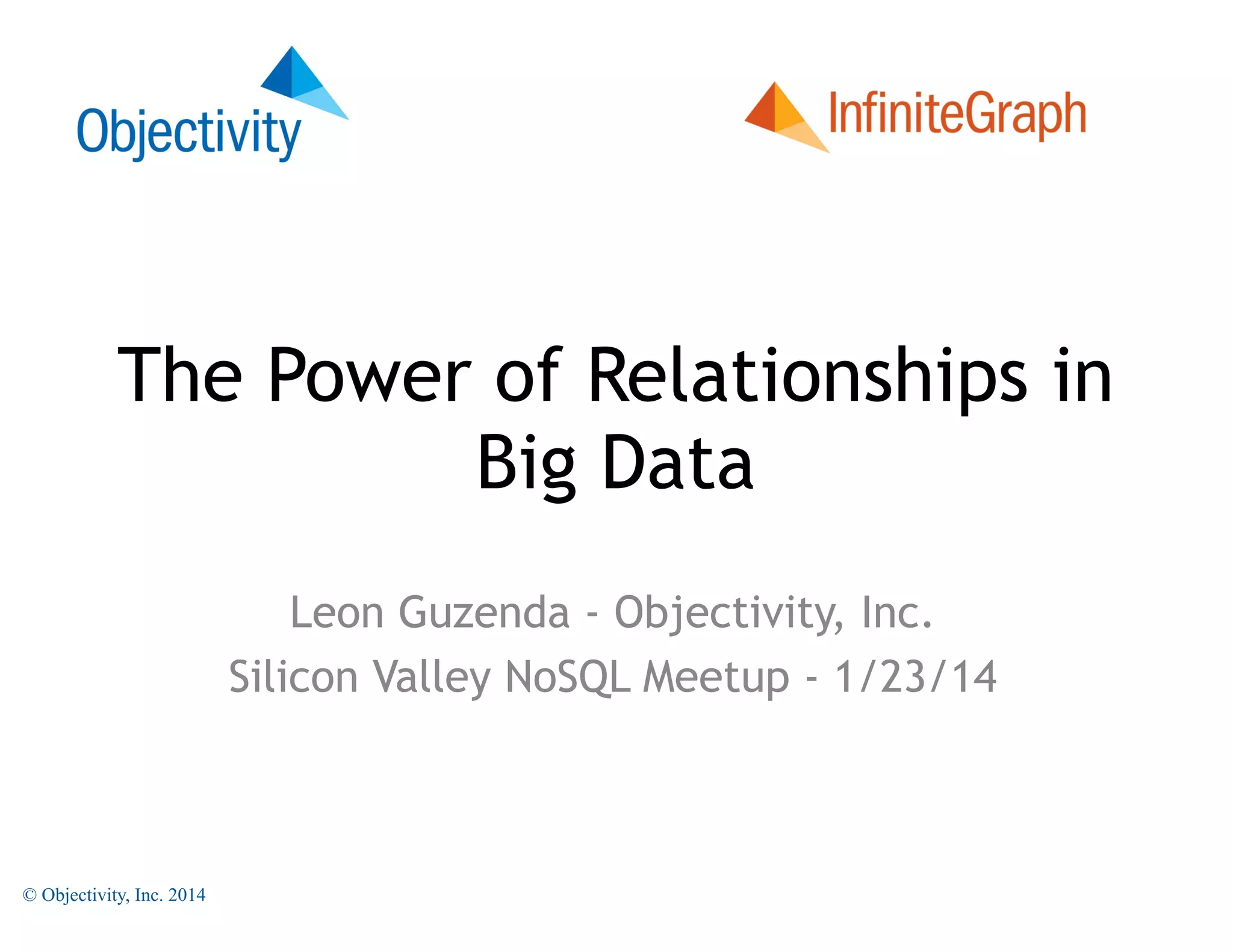 Objectivity

InfiniteGraph

The Power of Relationships in Big Data

Leon Guzenda - Objectivity, Inc.
Silicon Valley NoSQL Meetup - 1/23/14

© Objectivity, Inc. 2014